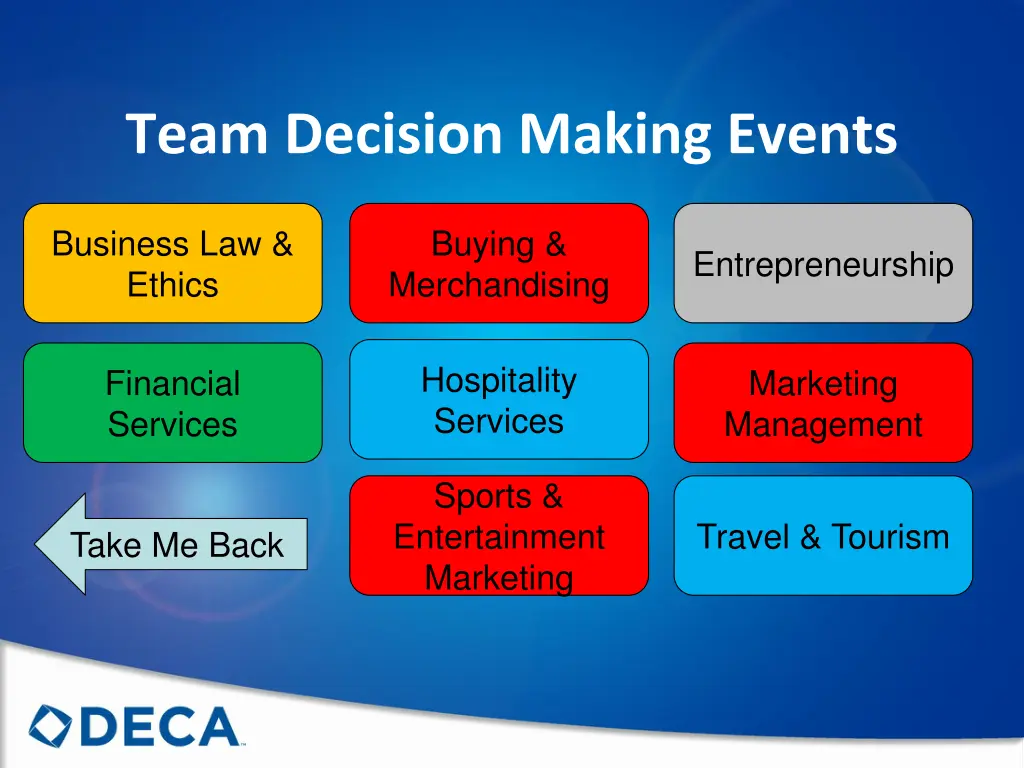 Team Decision Making Events

Business Law & Ethics

Buying & Merchandising

Entrepreneurship

Financial Services

Hospitality Services

Marketing Management

Take Me Back

Sports & Entertainment Marketing

Travel & Tourism

DECA